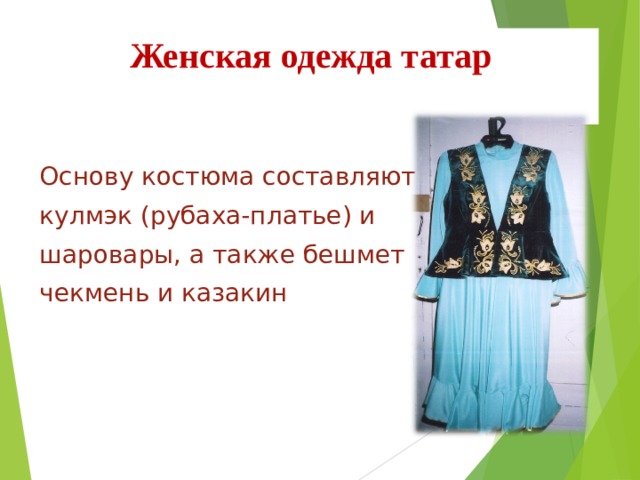 Женская одежда татар

Основу костюма составляют кулмэк (рубаха-платье) и шаровары, а также бешмет чекмень и казакин